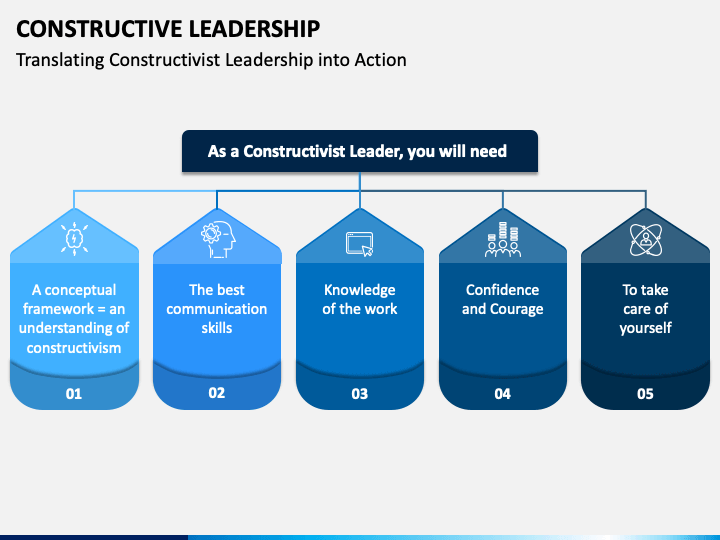 CONSTRUCTIVE LEADERSHIP

Translating Constructivist Leadership into Action

As a Constructivist Leader, you will need

A conceptual framework = an understanding of constructivism

01

The best communication skills

02

Knowledge of the work

03

Confidence and Courage

04

To take care of yourself

05